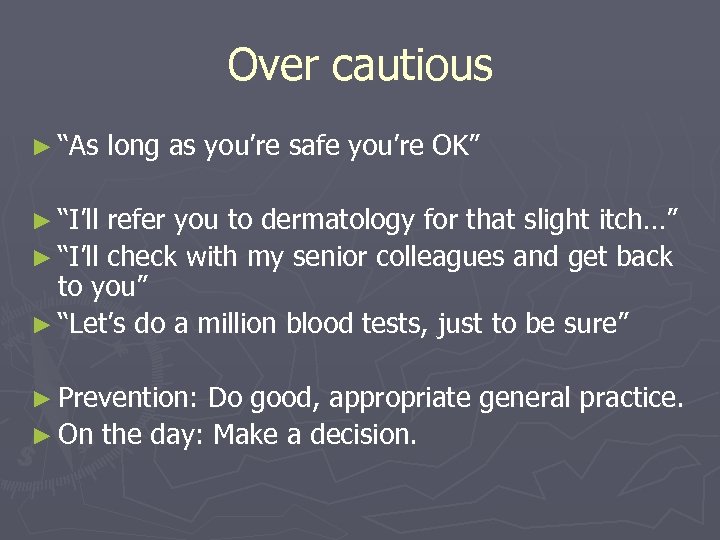 Over cautious

► "As long as you're safe you're OK"

► "I'll refer you to dermatology for that slight itch…"
► "I'll check with my senior colleagues and get back to you"
► "Let's do a million blood tests, just to be sure"

► Prevention: Do good, appropriate general practice.
► On the day: Make a decision.